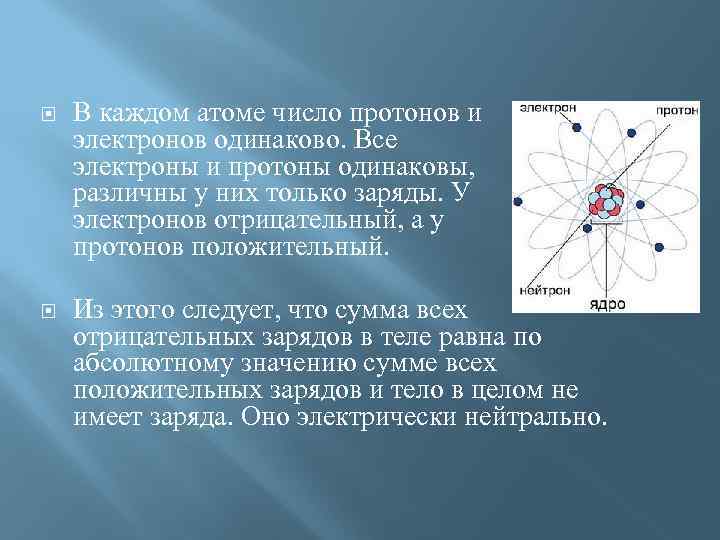 В каждом атоме число протонов и электронов одинаково. Все электроны и протоны одинаковы, различны у них только заряды. У электронов отрицательный, а у протонов положительный.

Из этого следует, что сумма всех отрицательных зарядов в теле равна по абсолютному значению сумме всех положительных зарядов и тело в целом не имеет заряда. Оно электрически нейтрально.

электрон
протон
нейтрон
ядро